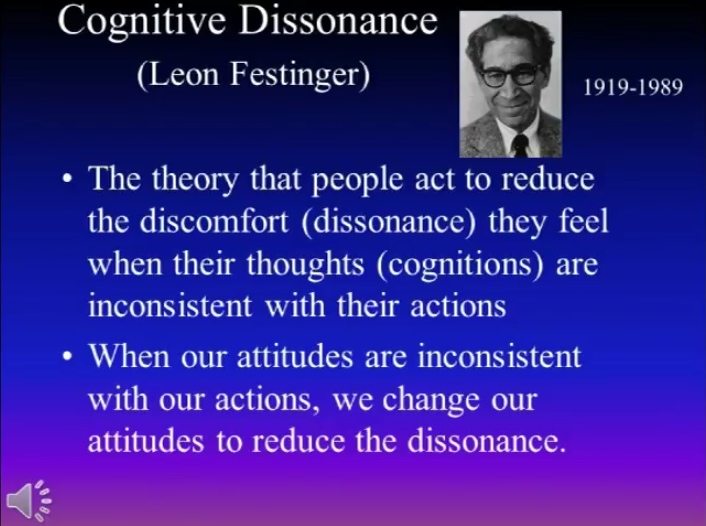 Cognitive Dissonance
(Leon Festinger)

1919-1989

• The theory that people act to reduce the discomfort (dissonance) they feel when their thoughts (cognitions) are inconsistent with their actions

• When our attitudes are inconsistent with our actions, we change our attitudes to reduce the dissonance.